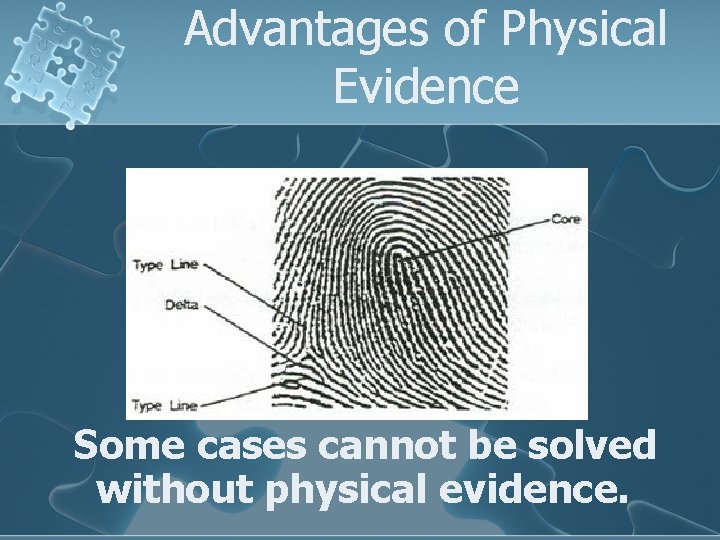 Advantages of Physical Evidence

Core
Type Line
Delta
Type Line

Some cases cannot be solved without physical evidence.